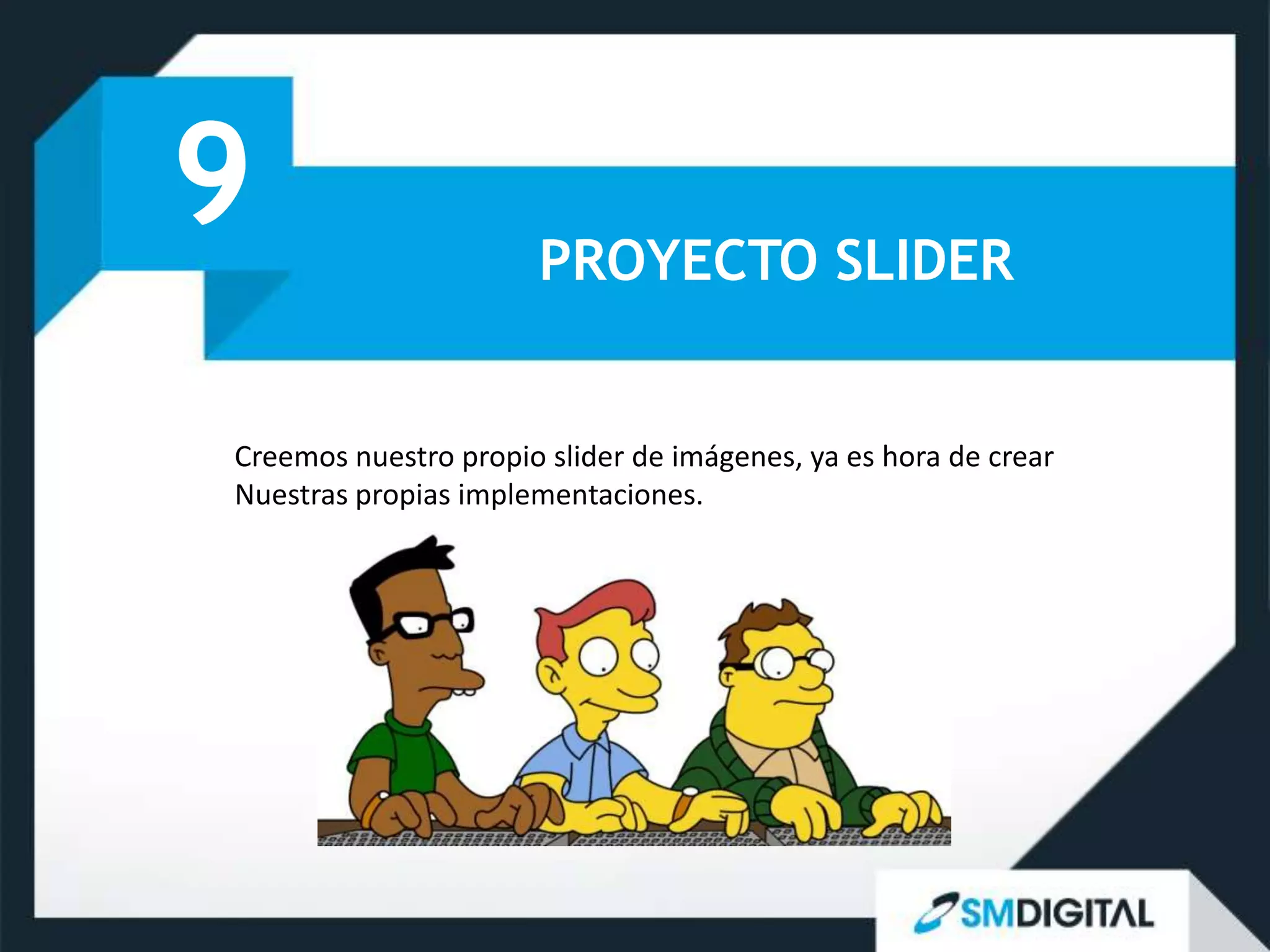 9

PROYECTO SLIDER

Creemos nuestro propio slider de imágenes, ya es hora de crear Nuestras propias implementaciones.

SMDIGITAL